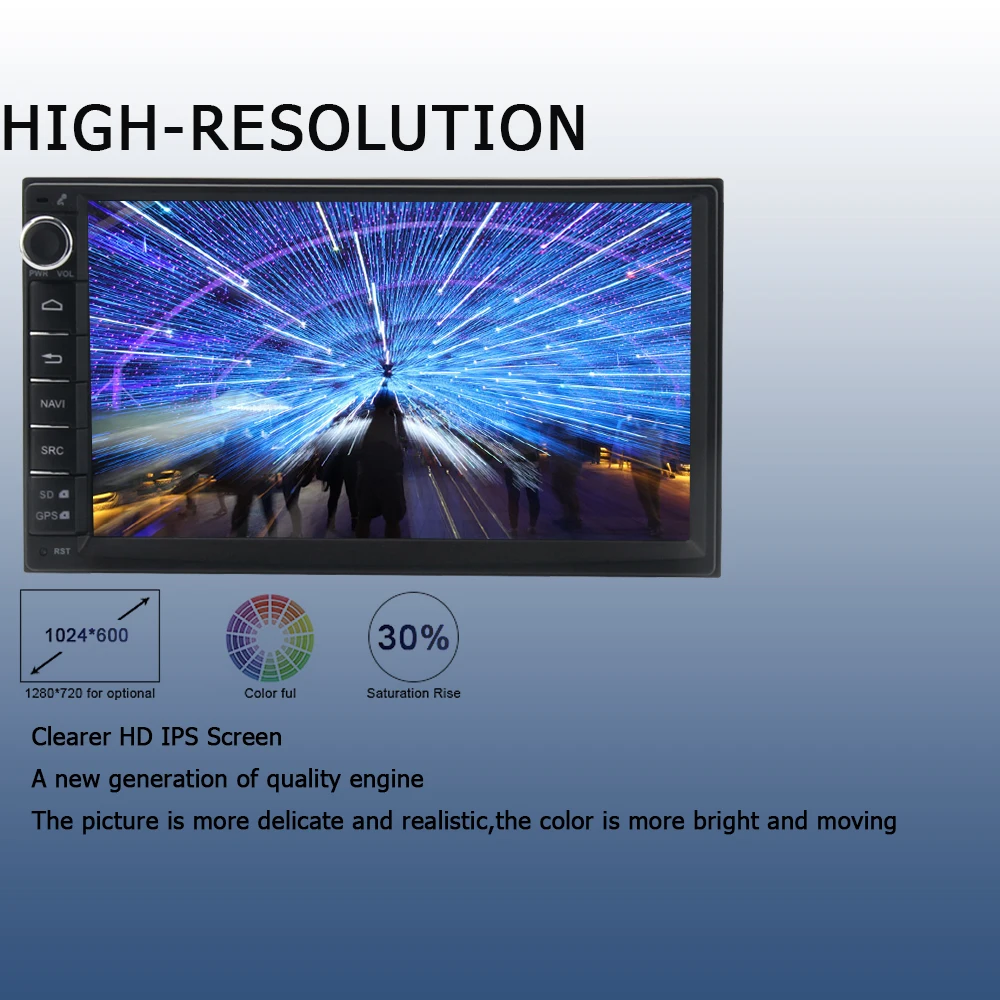 HIGH-RESOLUTION

PWR VOL

NAVI

SRC

SD

GPS

RST

1024*600

1280*720 for optional

Color ful

30%

Saturation Rise

Clearer HD IPS Screen

A new generation of quality engine

The picture is more delicate and realistic,the color is more bright and moving